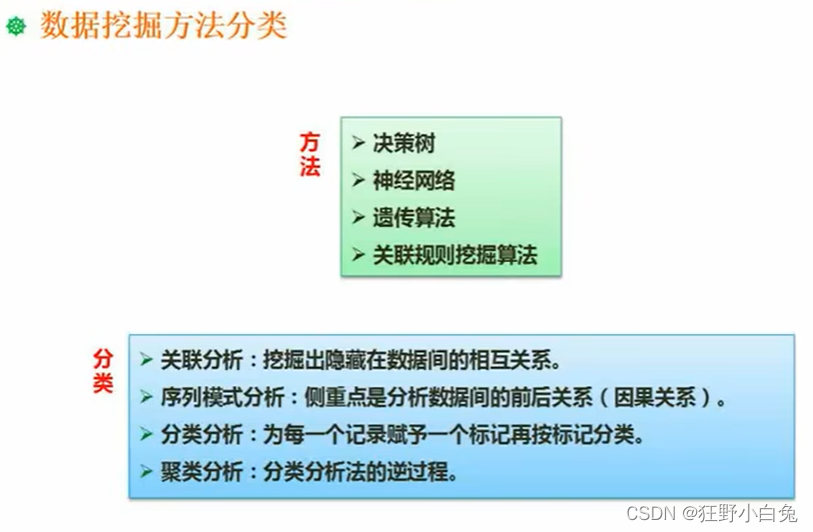 数据挖掘方法分类

方法

➢ 决策树
➢ 神经网络
➢ 遗传算法
➢ 关联规则挖掘算法

分类

➢ 关联分析：挖掘出隐藏在数据间的相互关系。
➢ 序列模式分析：侧重点是分析数据间的前后关系（因果关系）。
➢ 分类分析：为每一个记录赋予一个标记再按标记分类。
➢ 聚类分析：分类分析法的逆过程。

CSDN @狂野小白兔